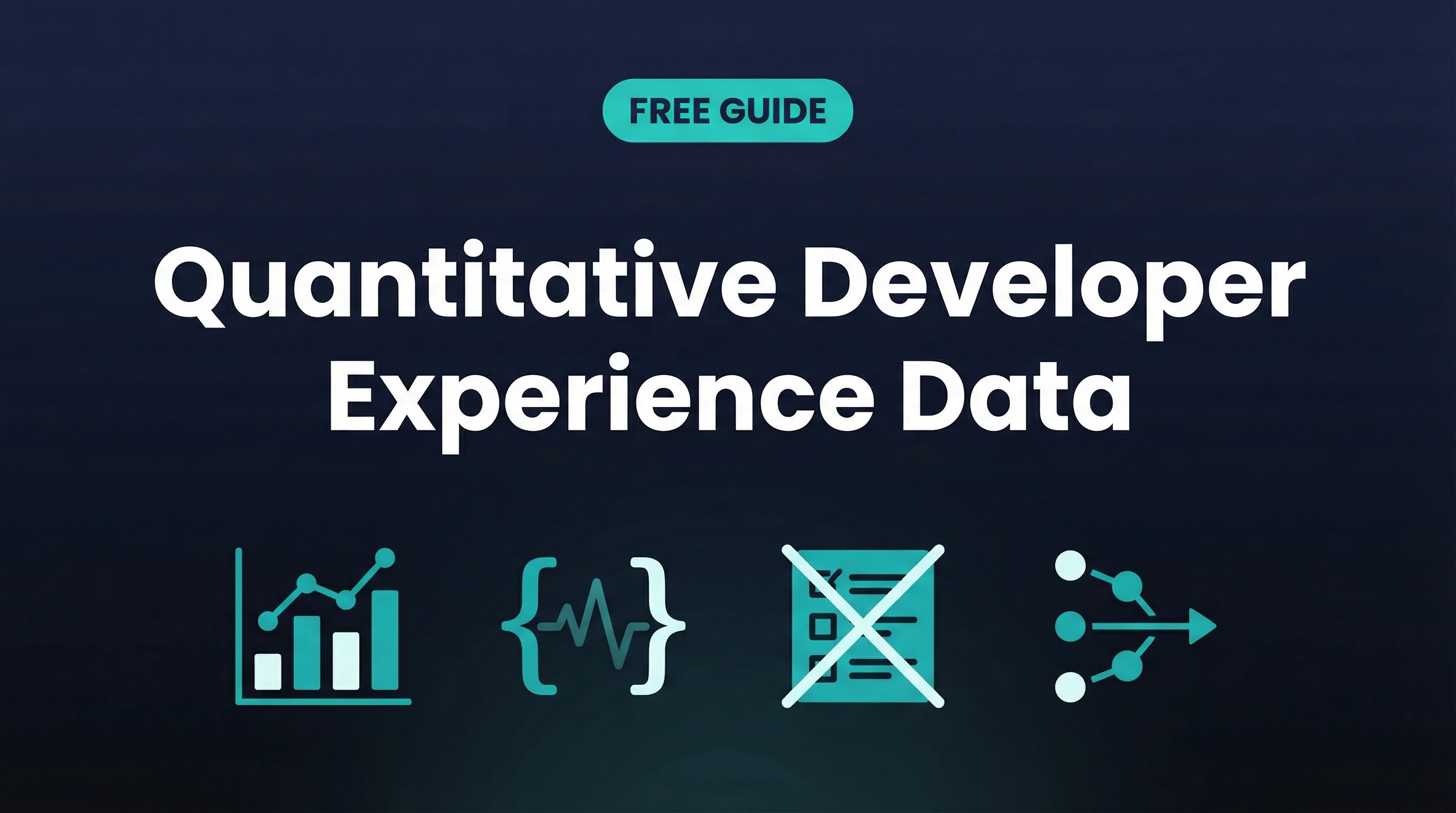 FREE GUIDE

Quantitative Developer Experience Data